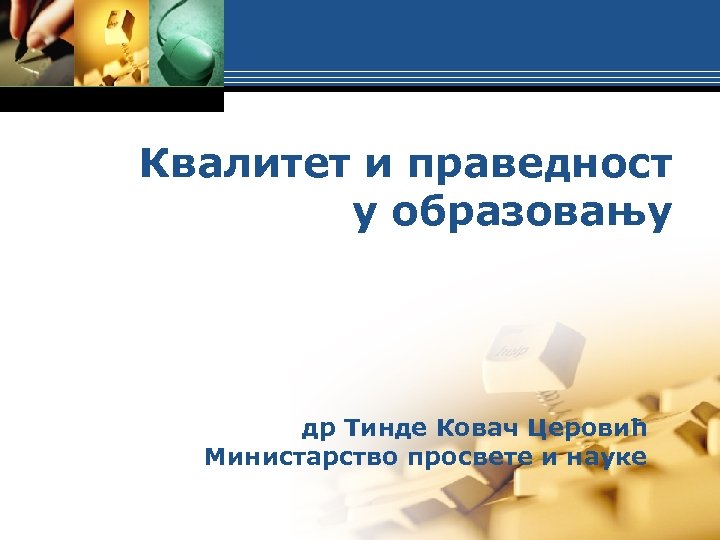 Квалитет и праведност у образовању

др Тинде Ковач Церовић
Министарство просвете и науке